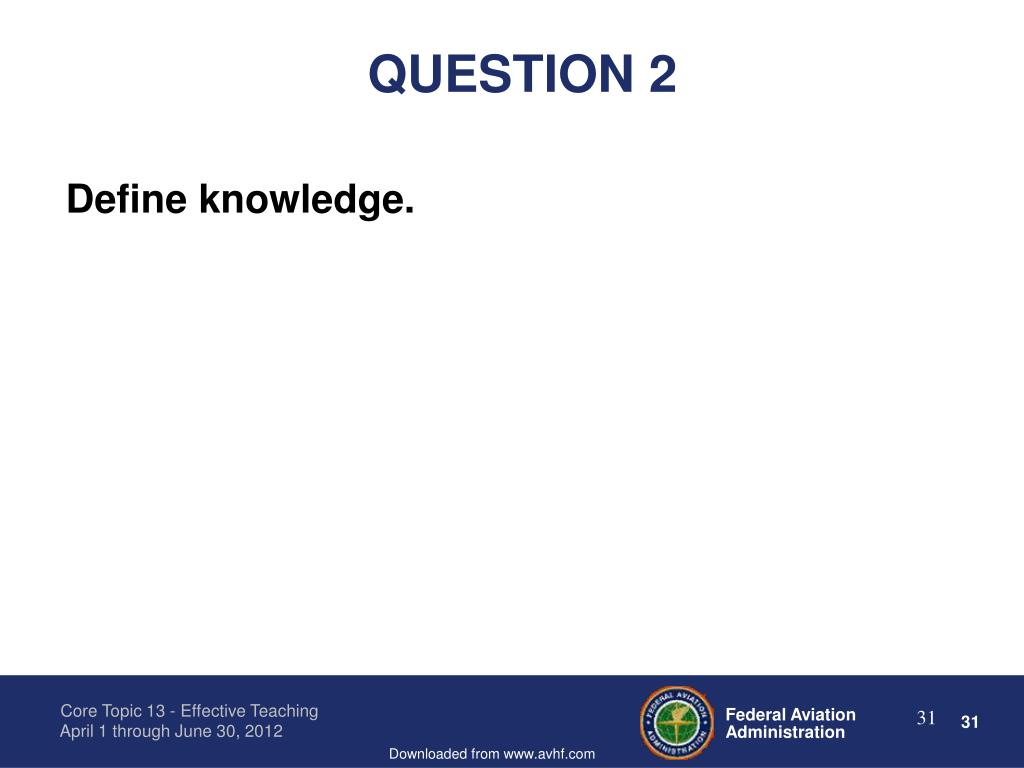 QUESTION 2

Define knowledge.

Core Topic 13 - Effective Teaching
April 1 through June 30, 2012

FEDERAL AVIATION ADMINISTRATION

Federal Aviation Administration

31 31

Downloaded from www.avhf.com